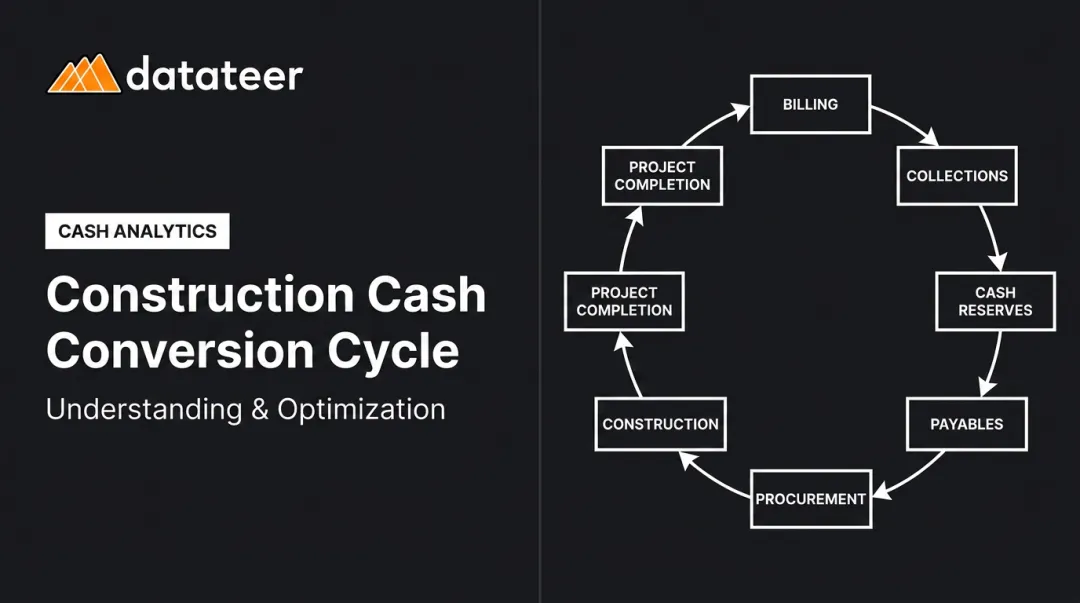 datateer

CASH ANALYTICS

Construction Cash Conversion Cycle

Understanding & Optimization

BILLING

COLLECTIONS

CASH RESERVES

PAYABLES

PROCUREMENT

CONSTRUCTION

PROJECT COMPLETION

PROJECT COMPLETION